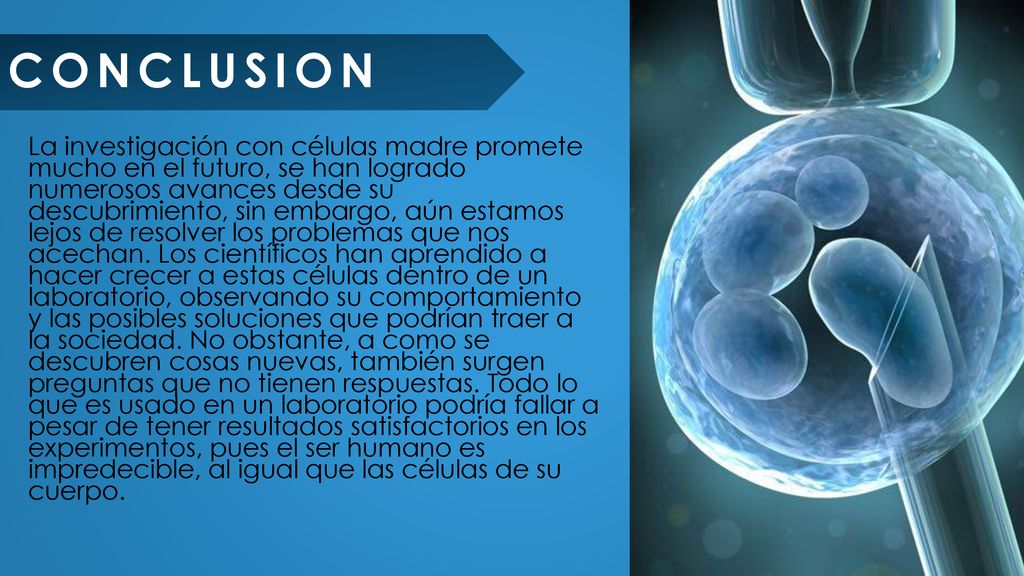 CONCLUSION

La investigación con células madre promete mucho en el futuro, se han logrado numerosos avances desde su descubrimiento, sin embargo, aún estamos lejos de resolver los problemas que nos acechan. Los científicos han aprendido a hacer crecer a estas células dentro de un laboratorio, observando su comportamiento y las posibles soluciones que podrían traer a la sociedad. No obstante, a como se descubren cosas nuevas, también surgen preguntas que no tienen respuestas. Todo lo que es usado en un laboratorio podría fallar a pesar de tener resultados satisfactorios en los experimentos, pues el ser humano es impredecible, al igual que las células de su cuerpo.